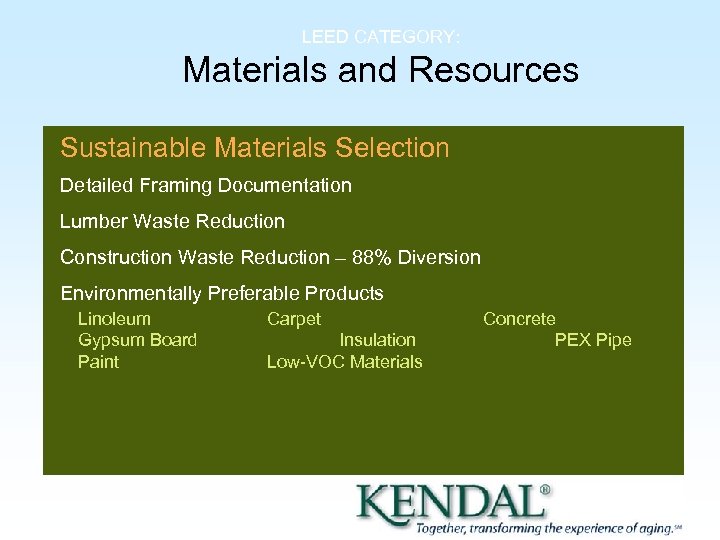 LEED CATEGORY:

Materials and Resources

Sustainable Materials Selection

Detailed Framing Documentation

Lumber Waste Reduction

Construction Waste Reduction – 88% Diversion

Environmentally Preferable Products

Linoleum Carpet Concrete
Gypsum Board Insulation PEX Pipe
Paint Low-VOC Materials

KENDAL®
Together, transforming the experience of aging.℠